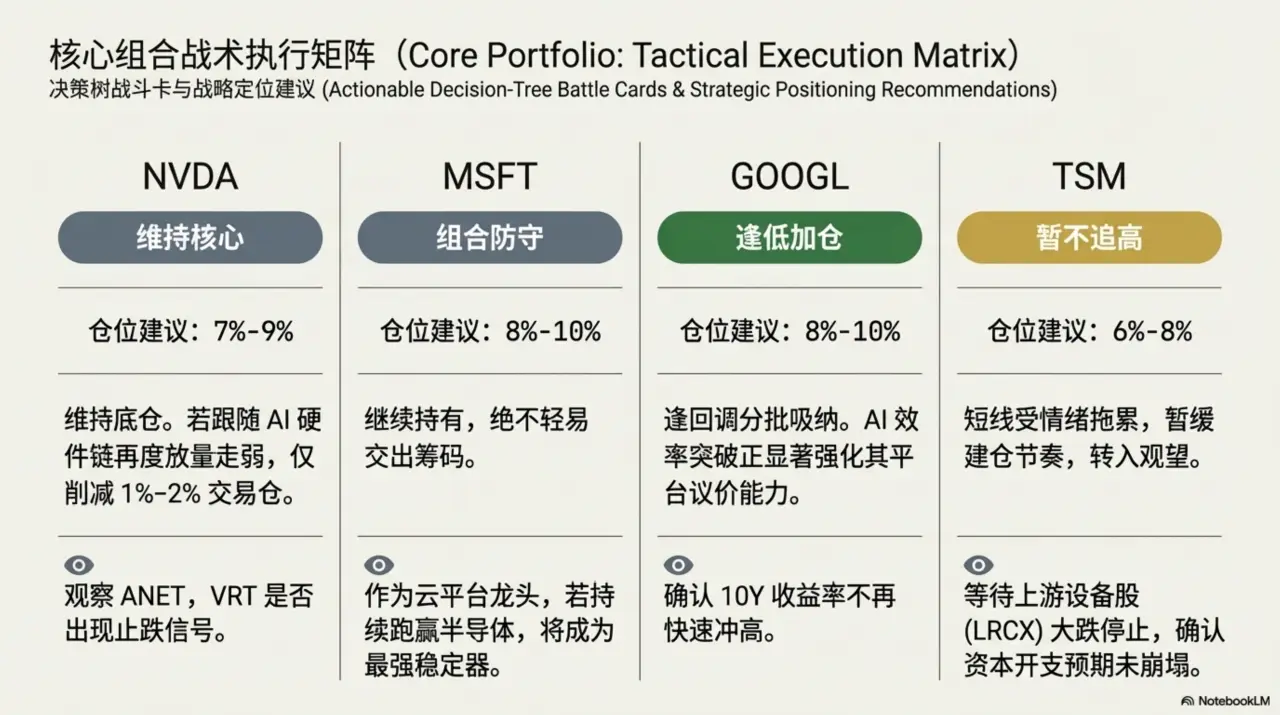 核心组合战术执行矩阵（Core Portfolio: Tactical Execution Matrix）
决策树战斗卡与战略定位建议 (Actionable Decision-Tree Battle Cards & Strategic Positioning Recommendations)

NVDA
维持核心
仓位建议：7%-9%
维持底仓。若跟随 AI 硬件链再度放量走弱，仅削减 1%-2% 交易仓。
观察 ANET，VRT 是否出现止跌信号。

MSFT
组合防守
仓位建议：8%-10%
继续持有，绝不轻易交出筹码。
作为云平台龙头，若持续跑赢半导体，将成为最强稳定器。

GOOGL
逢低加仓
仓位建议：8%-10%
逢回调分批吸纳。AI 效率突破正显著强化其平台议价能力。
确认 10Y 收益率不再快速冲高。

TSM
暂不追高
仓位建议：6%-8%
短线受情绪拖累，暂缓建仓节奏，转入观望。
等待上游设备股 (LRCX) 大跌停止，确认资本开支预期未崩塌。

NotebookLM